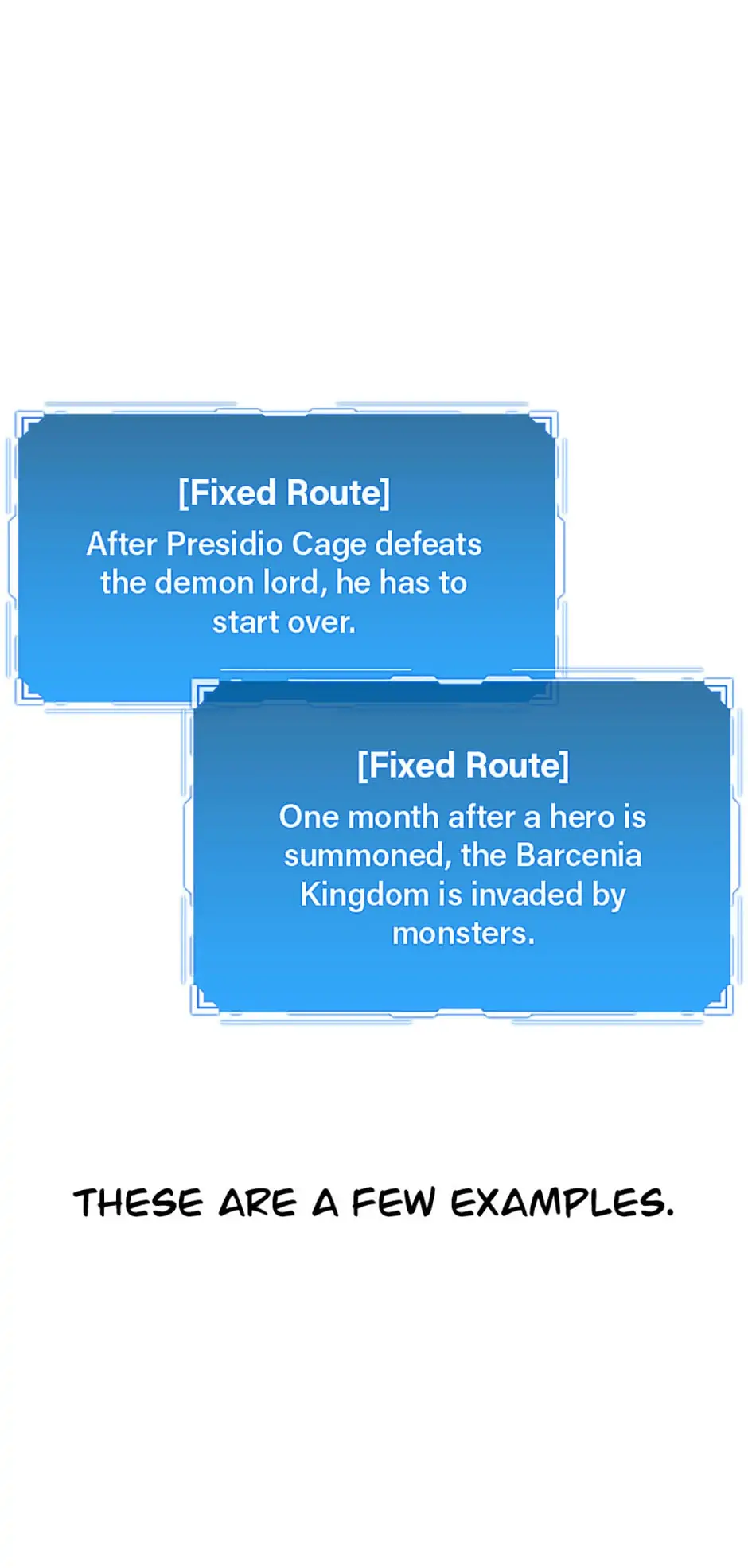 [Fixed Route]
After Presidio Cage defeats the demon lord, he has to start over.

[Fixed Route]
One month after a hero is summoned, the Barcenia Kingdom is invaded by monsters.

THESE ARE A FEW EXAMPLES.